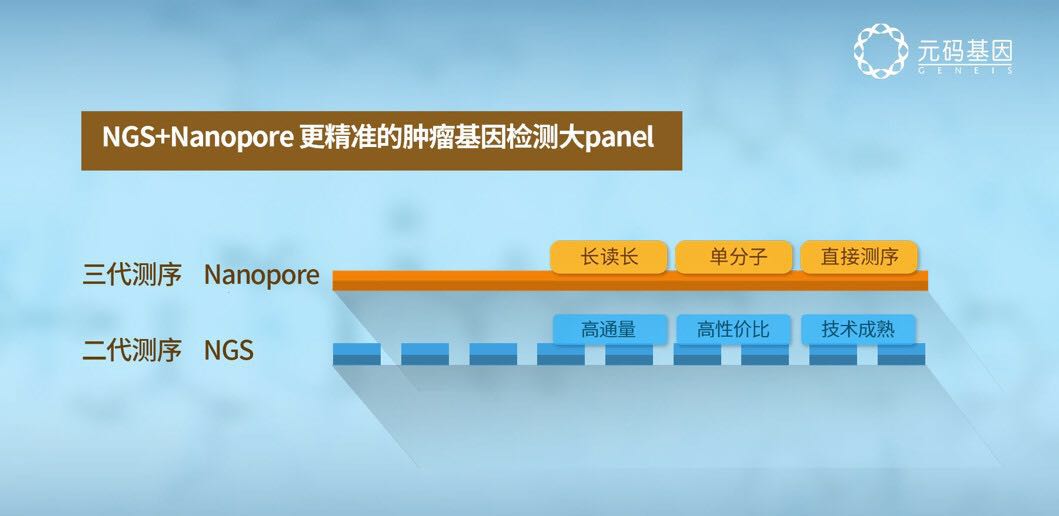 元码基因
GENEIS

NGS+Nanopore 更精准的肿瘤基因检测大panel

三代测序 Nanopore

长读长 单分子 直接测序

二代测序 NGS

高通量 高性价比 技术成熟